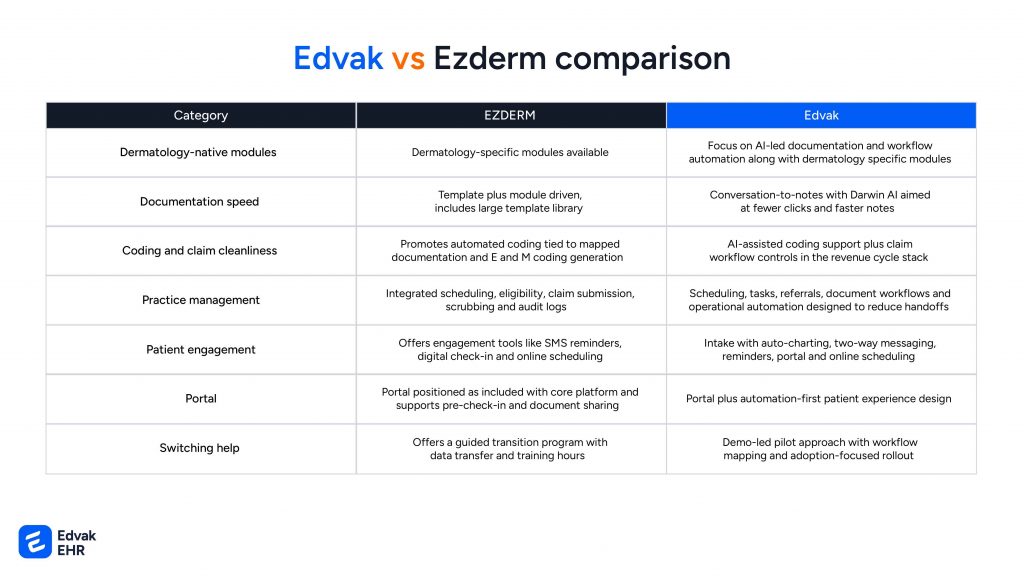 Edvak vs Ezderm comparison

| Category | EZDERM | Edvak |
|---|---|---|
| Dermatology-native modules | Dermatology-specific modules available | Focus on AI-led documentation and workflow automation along with dermatology specific modules |
| Documentation speed | Template plus module driven, includes large template library | Conversation-to-notes with Darwin AI aimed at fewer clicks and faster notes |
| Coding and claim cleanliness | Promotes automated coding tied to mapped documentation and E and M coding generation | AI-assisted coding support plus claim workflow controls in the revenue cycle stack |
| Practice management | Integrated scheduling, eligibility, claim submission, scrubbing and audit logs | Scheduling, tasks, referrals, document workflows and operational automation designed to reduce handoffs |
| Patient engagement | Offers engagement tools like SMS reminders, digital check-in and online scheduling | Intake with auto-charting, two-way messaging, reminders, portal and online scheduling |
| Portal | Portal positioned as included with core platform and supports pre-check-in and document sharing | Portal plus automation-first patient experience design |
| Switching help | Offers a guided transition program with data transfer and training hours | Demo-led pilot approach with workflow mapping and adoption-focused rollout |

Edvak
EHR